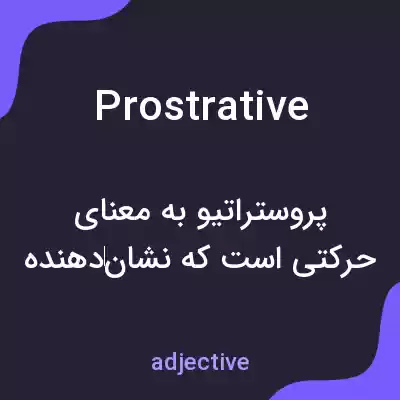 Prostrative

پروستراتیو به معنای حرکتی است که نشان‌دهنده

adjective